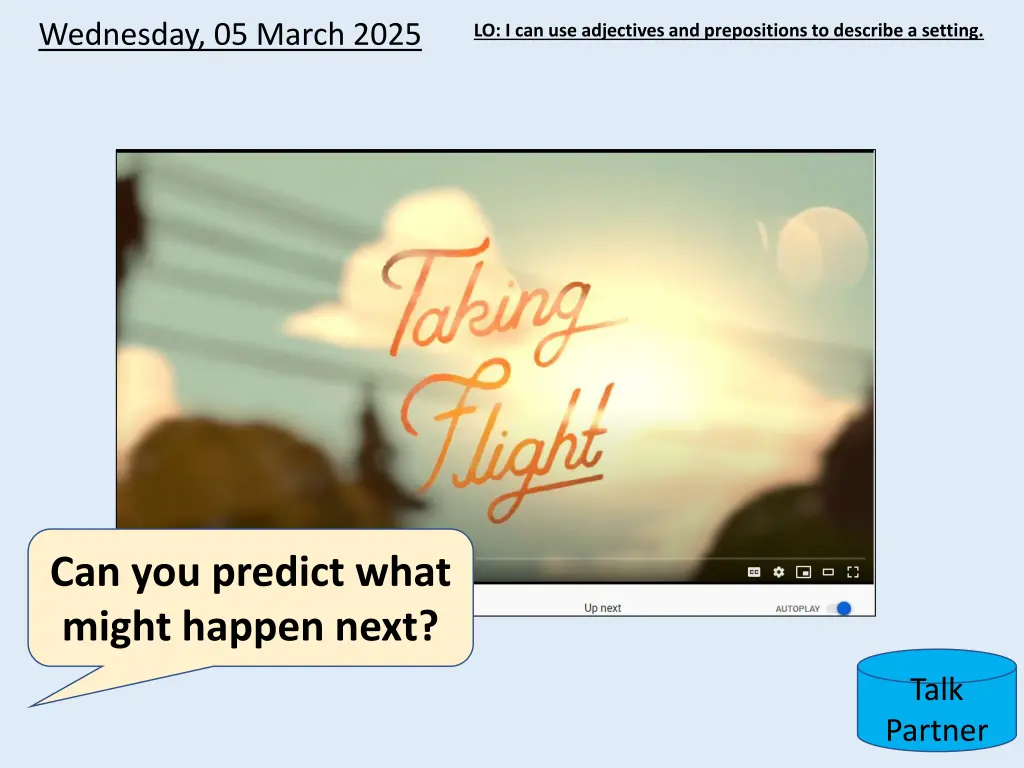 Wednesday, 05 March 2025

LO: I can use adjectives and prepositions to describe a setting.

Taking Flight

CC

Up next

AUTOPLAY

Can you predict what might happen next?

Talk Partner